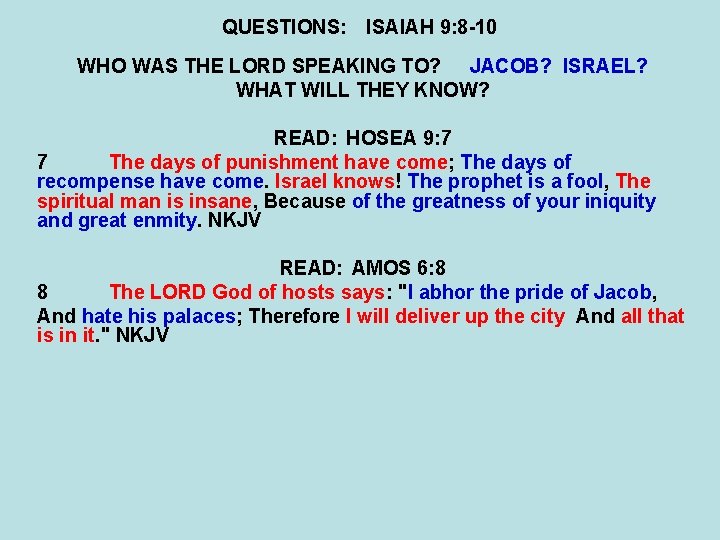 QUESTIONS: ISAIAH 9:8-10

WHO WAS THE LORD SPEAKING TO? JACOB? ISRAEL?
WHAT WILL THEY KNOW?

READ: HOSEA 9:7

7 The days of punishment have come; The days of recompense have come. Israel knows! The prophet is a fool, The spiritual man is insane, Because of the greatness of your iniquity and great enmity. NKJV

READ: AMOS 6:8

8 The LORD God of hosts says: "I abhor the pride of Jacob,
And hate his palaces; Therefore I will deliver up the city And all that is in it." NKJV